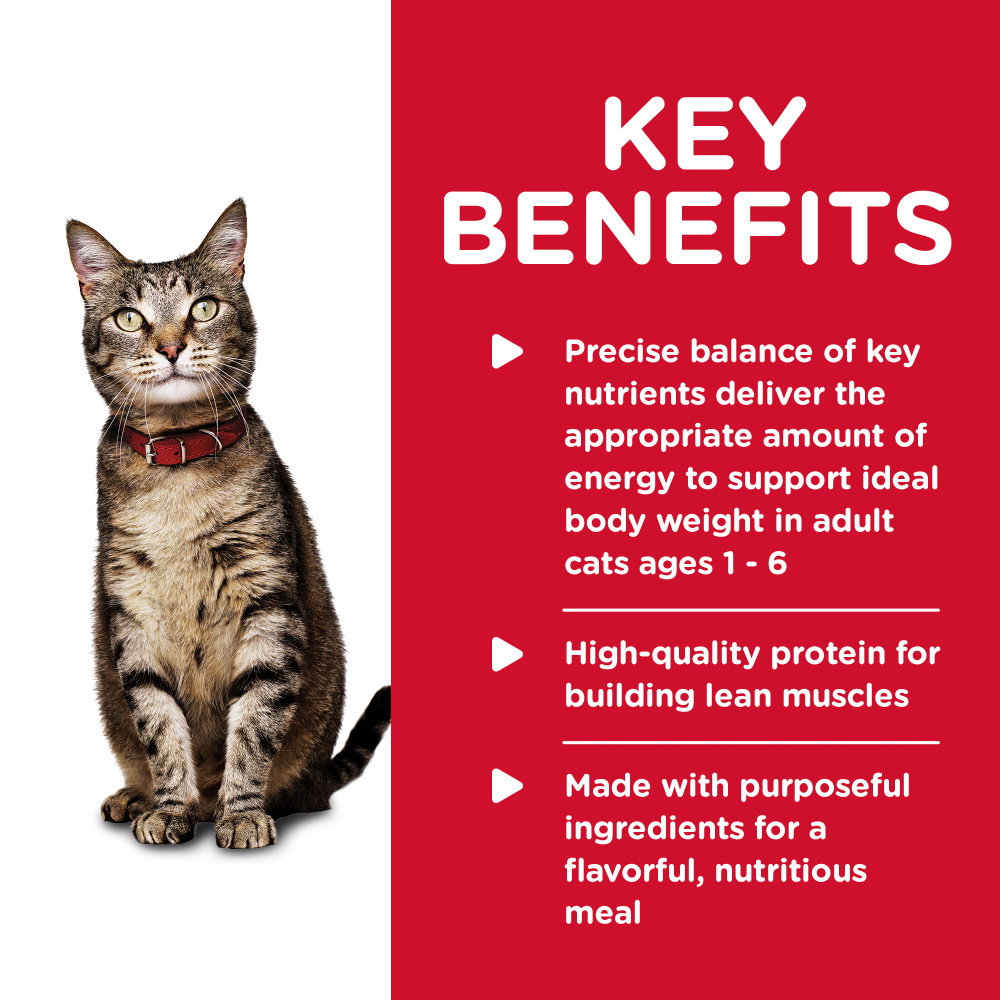 KEY BENEFITS

Precise balance of key nutrients deliver the appropriate amount of energy to support ideal body weight in adult cats ages 1 - 6

High-quality protein for building lean muscles

Made with purposeful ingredients for a flavorful, nutritious meal